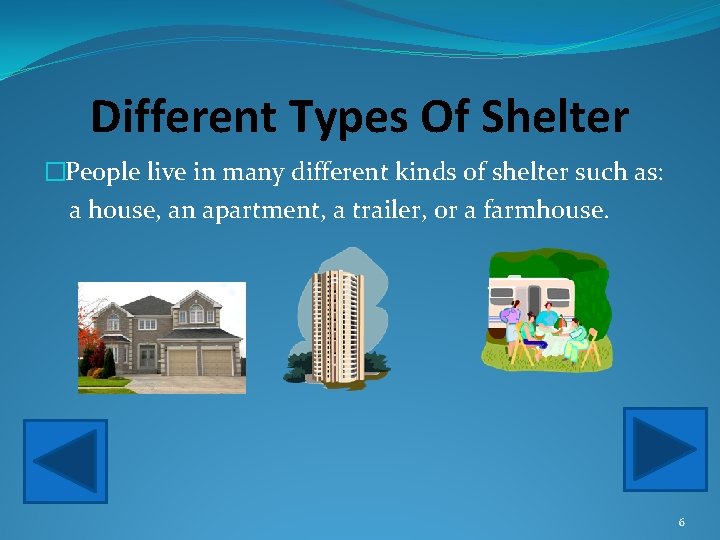 Different Types Of Shelter

□People live in many different kinds of shelter such as: a house, an apartment, a trailer, or a farmhouse.

6